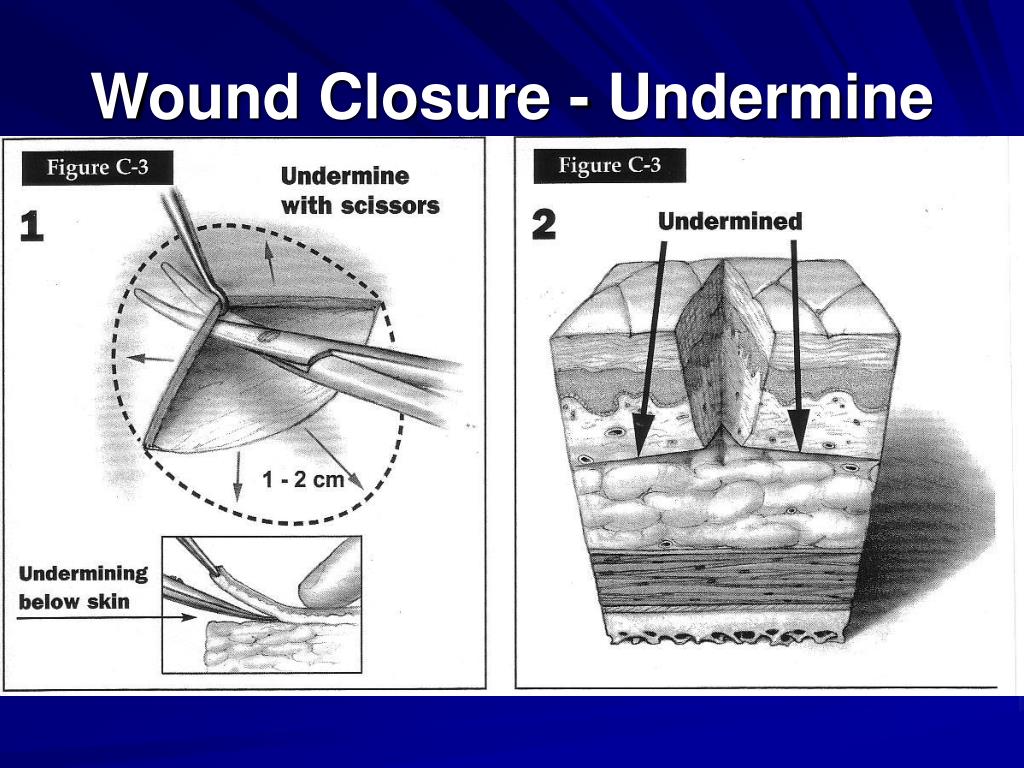 Wound Closure - Undermine

Figure C-3

1

Undermine with scissors

1 - 2 cm

Undermining below skin

Figure C-3

2

Undermined